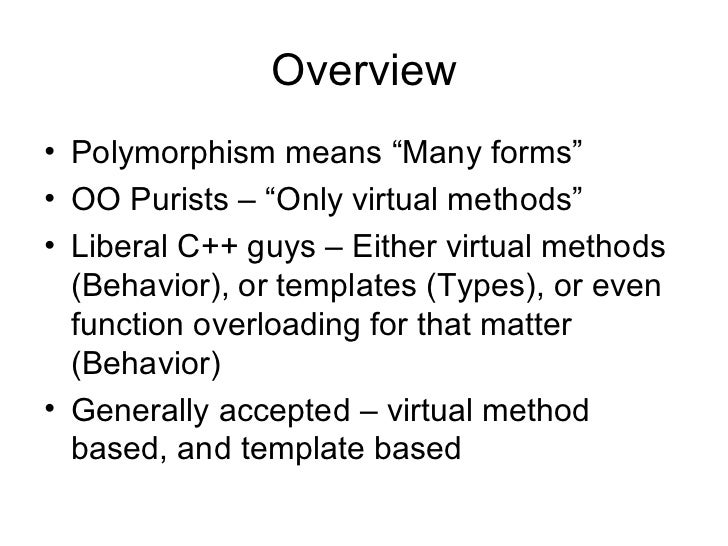 Overview

• Polymorphism means “Many forms”
• OO Purists – “Only virtual methods”
• Liberal C++ guys – Either virtual methods (Behavior), or templates (Types), or even function overloading for that matter (Behavior)
• Generally accepted – virtual method based, and template based